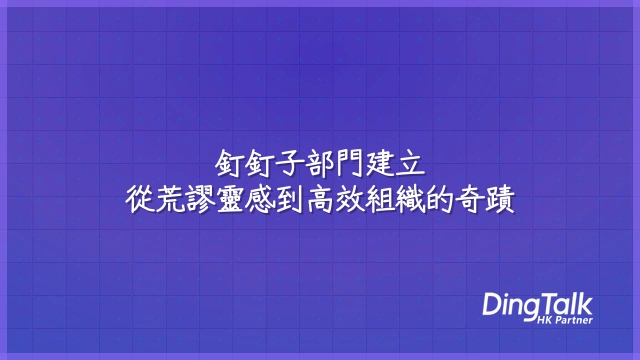 釘釘子部門建立
從荒謬靈感到高效組織的奇蹟

DingTalk
HK Partner